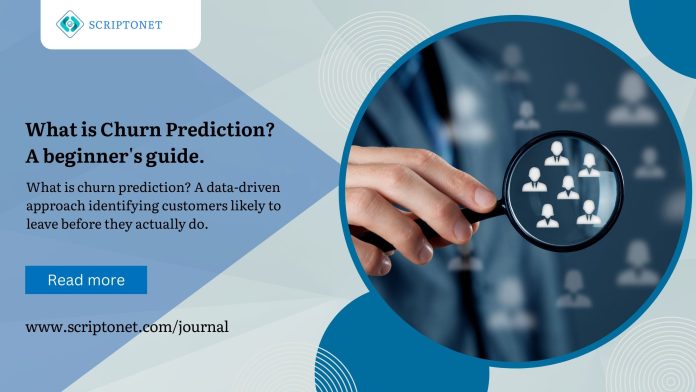 SCRIPTONET

What is Churn Prediction? A beginner's guide.

What is churn prediction? A data-driven approach identifying customers likely to leave before they actually do.

Read more

www.scriptonet.com/journal